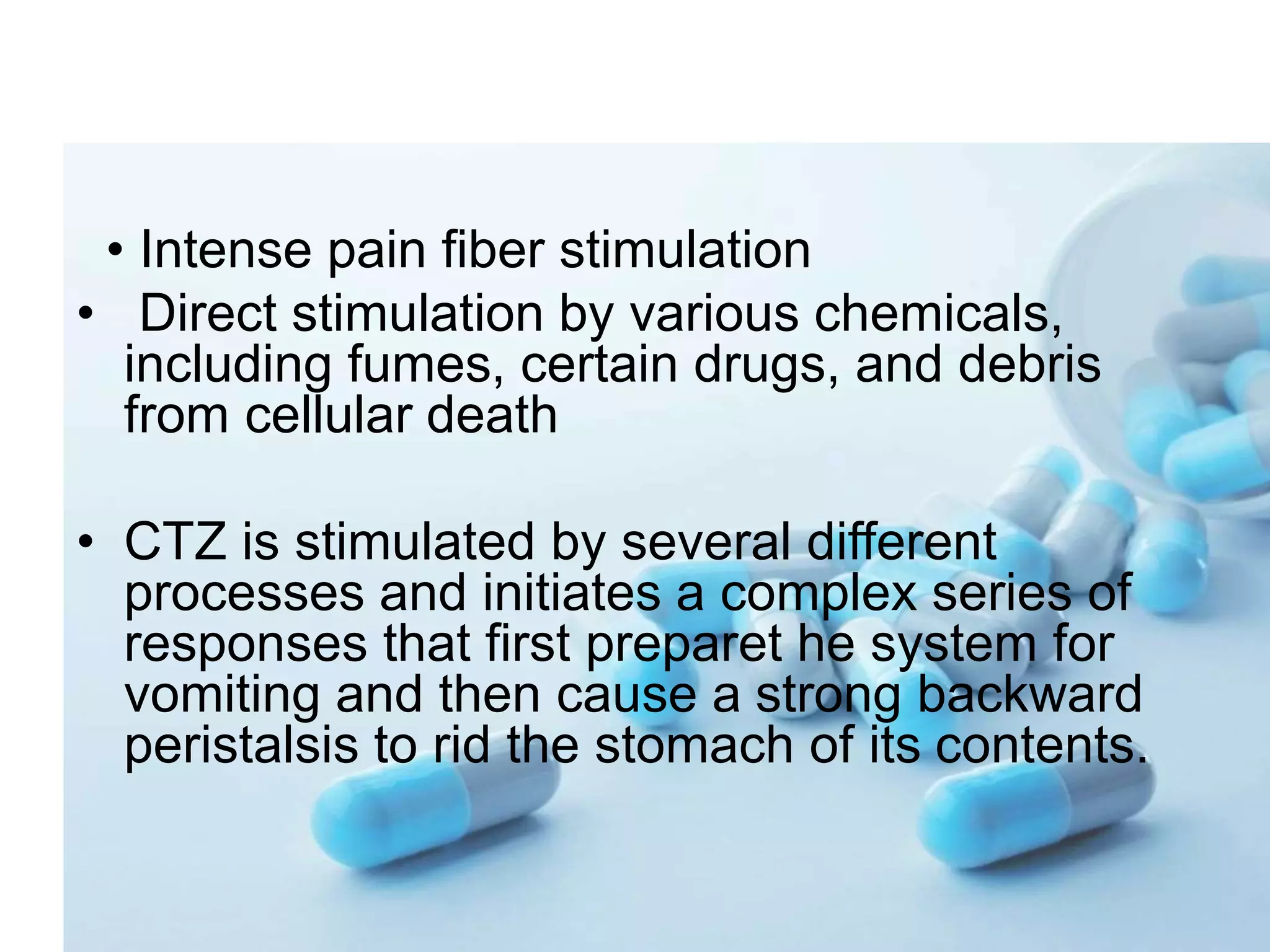 • Intense pain fiber stimulation

• Direct stimulation by various chemicals, including fumes, certain drugs, and debris from cellular death

• CTZ is stimulated by several different processes and initiates a complex series of responses that first preparet he system for vomiting and then cause a strong backward peristalsis to rid the stomach of its contents.